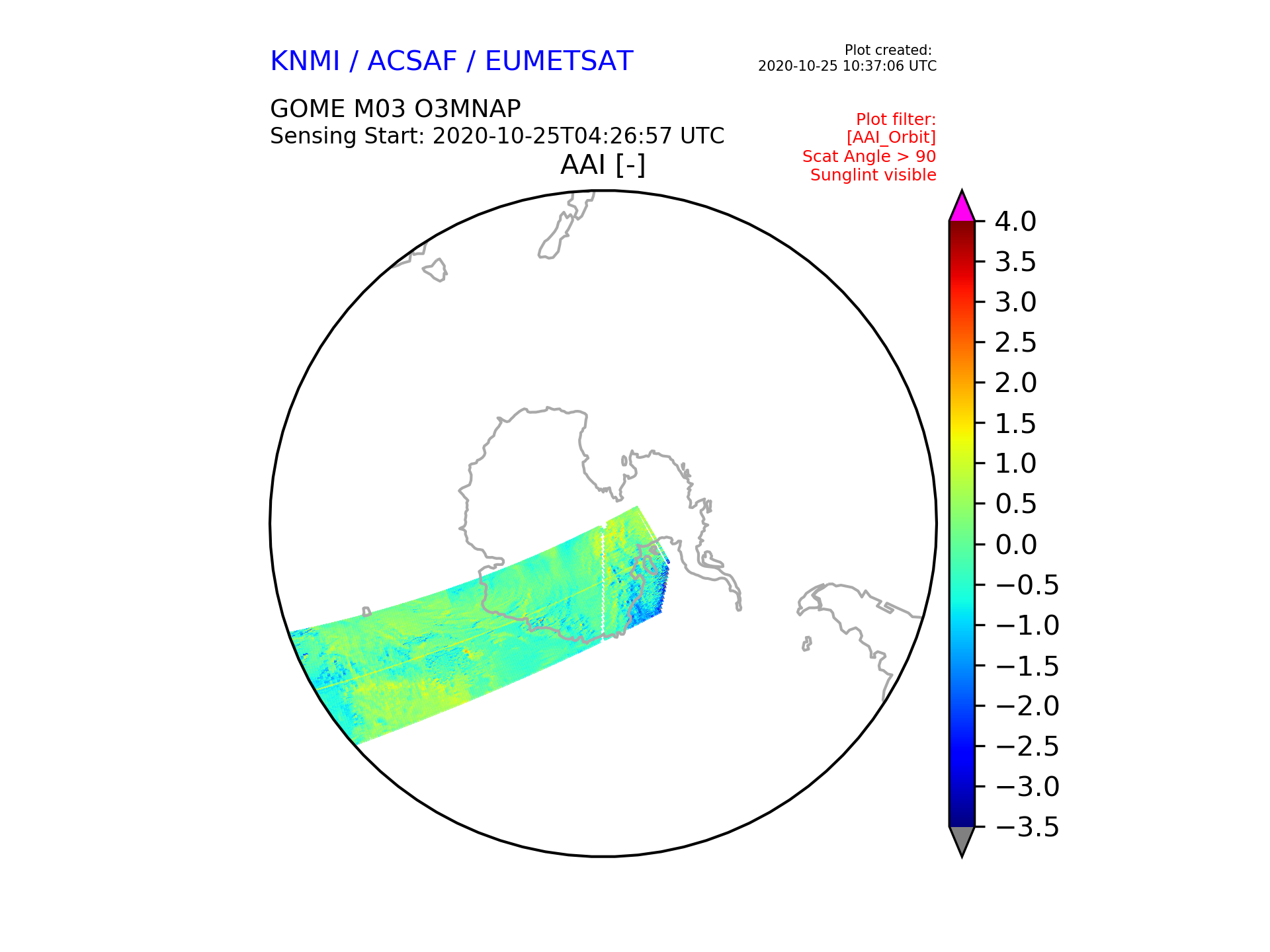 KNMI / ACSAF / EUMETSAT

Plot created:
2020-10-25 10:37:06 UTC

GOME M03 O3MNAP
Sensing Start: 2020-10-25T04:26:57 UTC

Plot filter:
[AAI_Orbit]
Scat Angle > 90
Sunglint visible

AAI [-]

4.0
3.5
3.0
2.5
2.0
1.5
1.0
0.5
0.0
−0.5
−1.0
−1.5
−2.0
−2.5
−3.0
−3.5